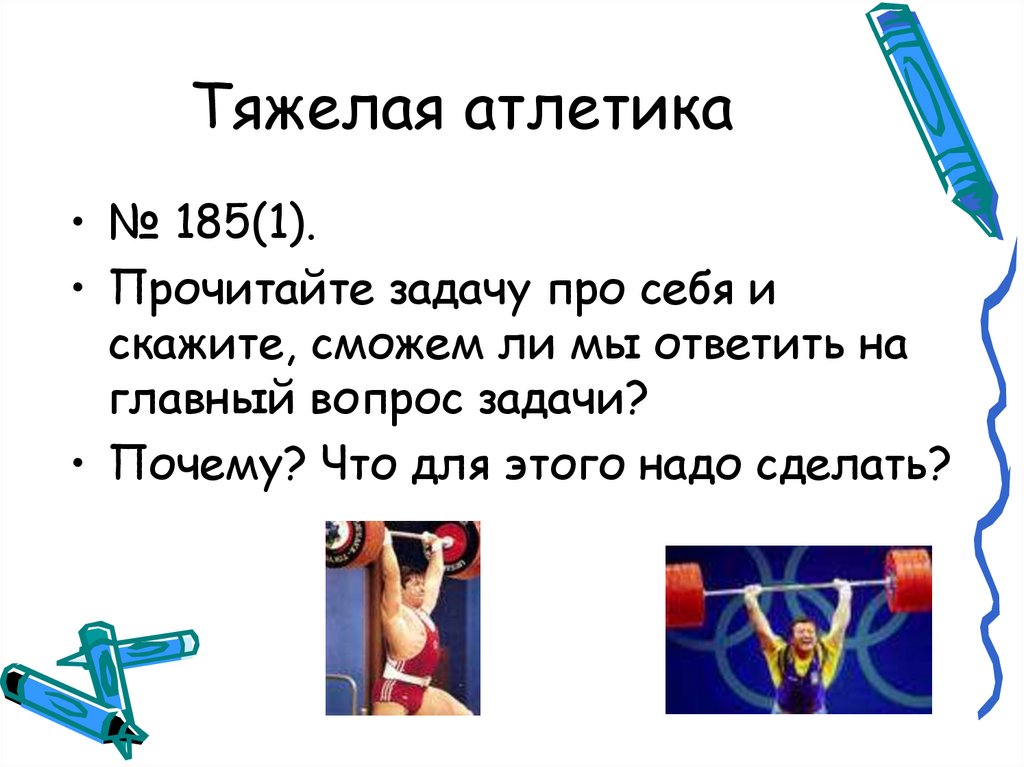 Тяжелая атлетика

• № 185(1).
• Прочитайте задачу про себя и скажите, сможем ли мы ответить на главный вопрос задачи?
• Почему? Что для этого надо сделать?